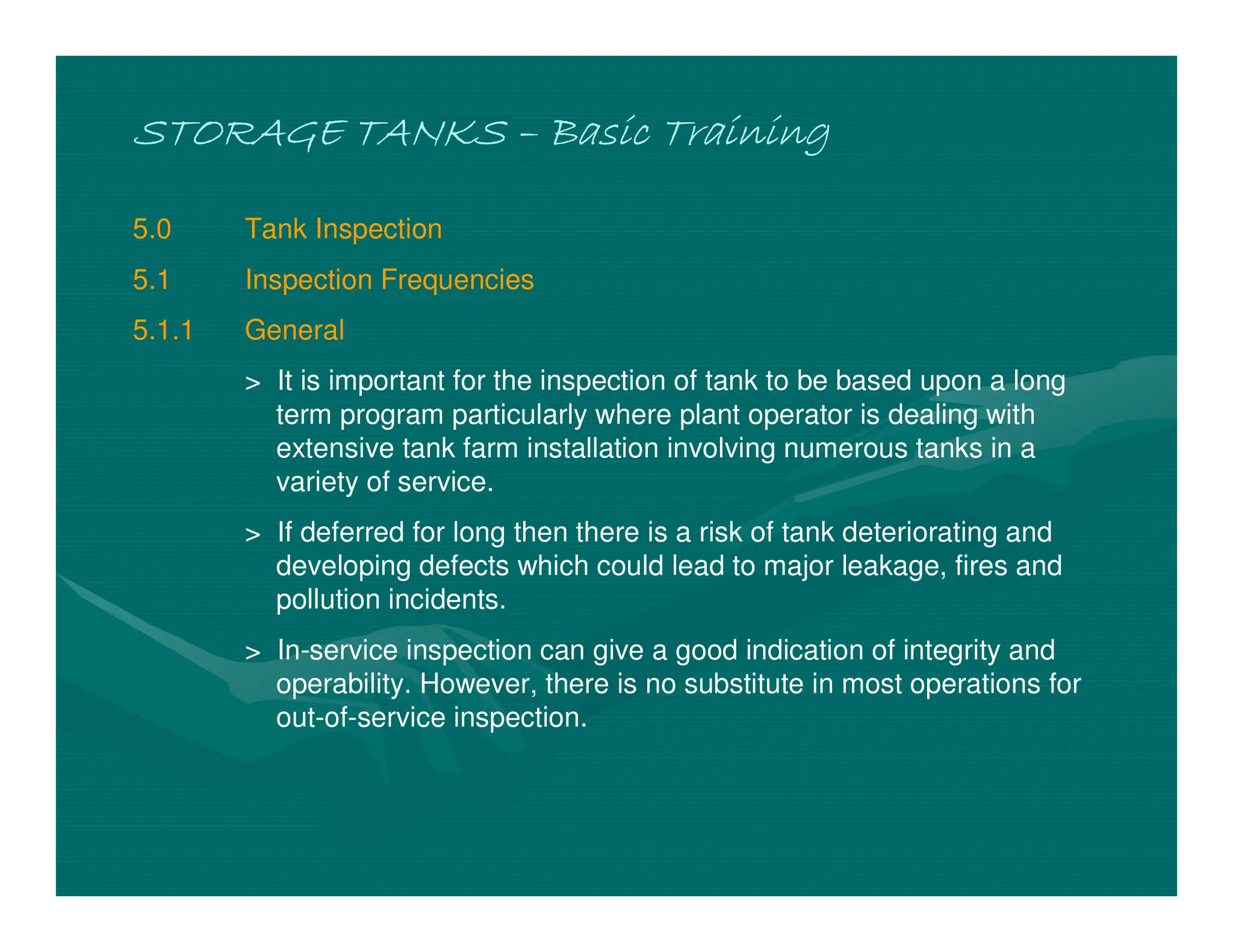 STORAGE TANKS – Basic Training

5.0 Tank Inspection

5.1 Inspection Frequencies

5.1.1 General

> It is important for the inspection of tank to be based upon a long term program particularly where plant operator is dealing with extensive tank farm installation involving numerous tanks in a variety of service.

> If deferred for long then there is a risk of tank deteriorating and developing defects which could lead to major leakage, fires and pollution incidents.

> In-service inspection can give a good indication of integrity and operability. However, there is no substitute in most operations for out-of-service inspection.